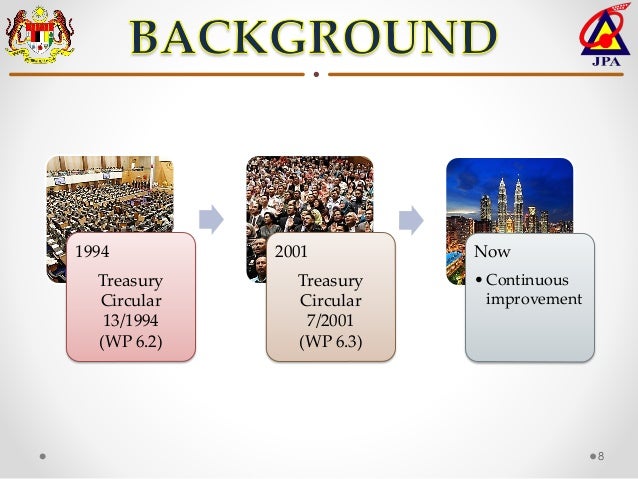 BACKGROUND

JPA

1994

Treasury Circular 13/1994 (WP 6.2)

2001

Treasury Circular 7/2001 (WP 6.3)

Now

• Continuous improvement

8